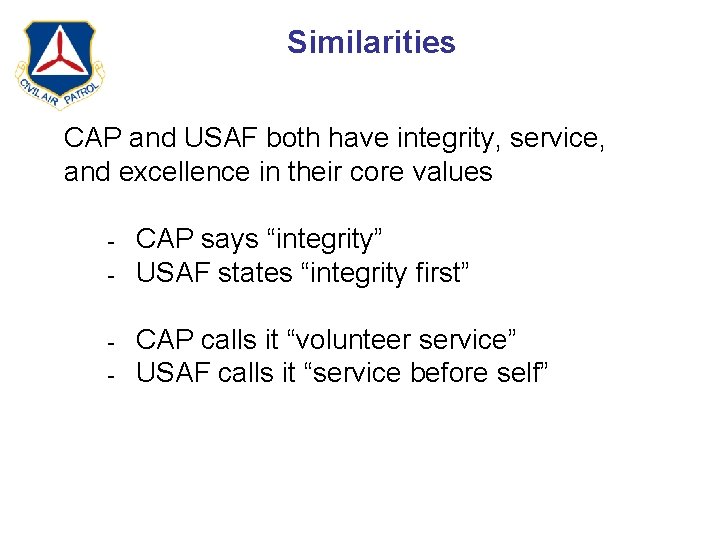 CIVIL AIR PATROL

Similarities

CAP and USAF both have integrity, service, and excellence in their core values

- CAP says “integrity”
- USAF states “integrity first”

- CAP calls it “volunteer service”
- USAF calls it “service before self”